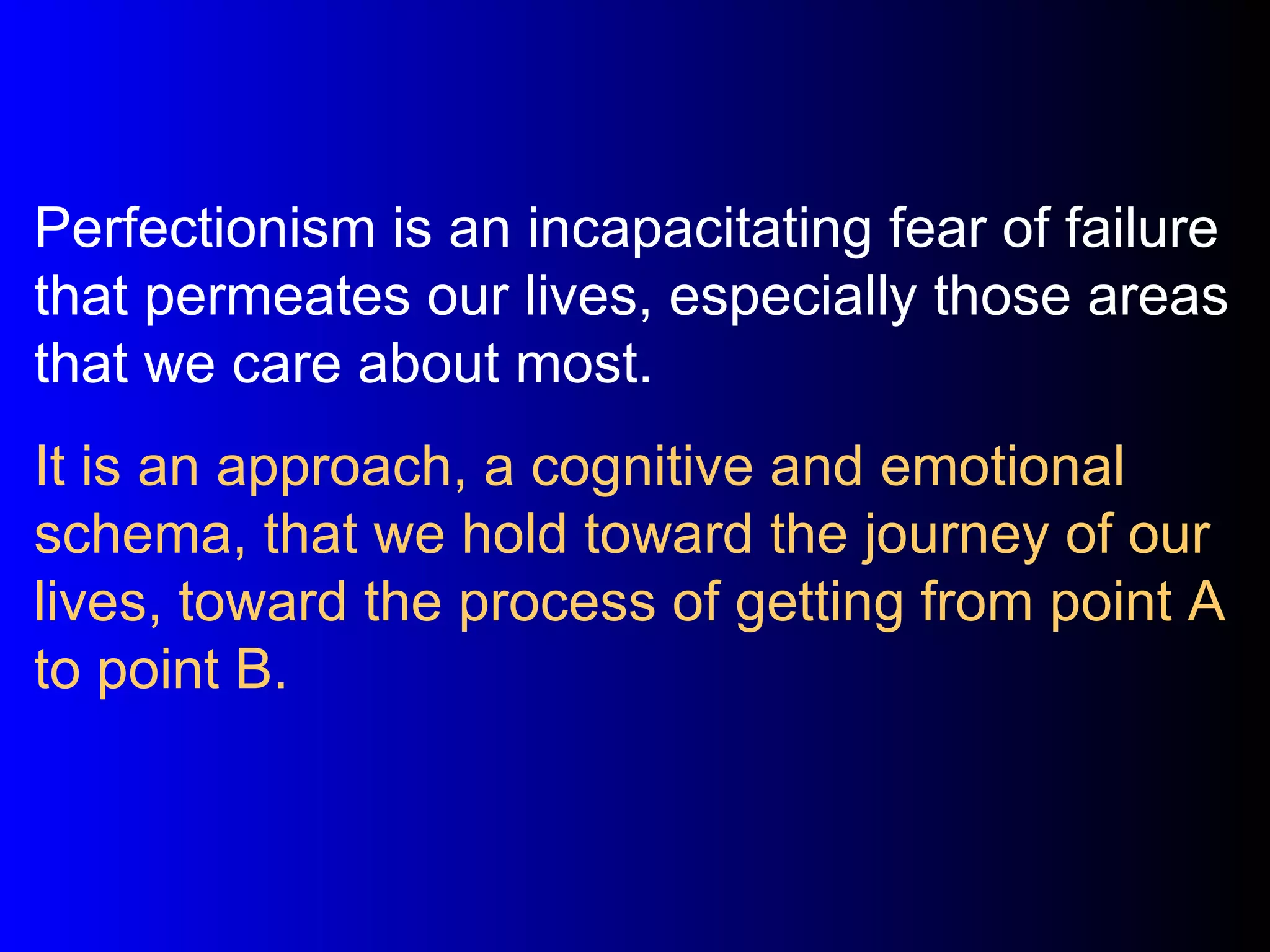 Perfectionism is an incapacitating fear of failure that permeates our lives, especially those areas that we care about most.

It is an approach, a cognitive and emotional schema, that we hold toward the journey of our lives, toward the process of getting from point A to point B.